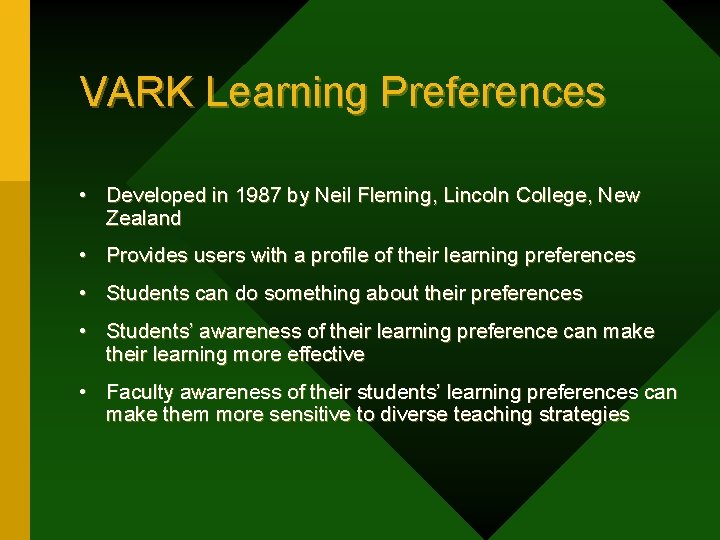 VARK Learning Preferences

• Developed in 1987 by Neil Fleming, Lincoln College, New Zealand

• Provides users with a profile of their learning preferences

• Students can do something about their preferences

• Students' awareness of their learning preference can make their learning more effective

• Faculty awareness of their students' learning preferences can make them more sensitive to diverse teaching strategies